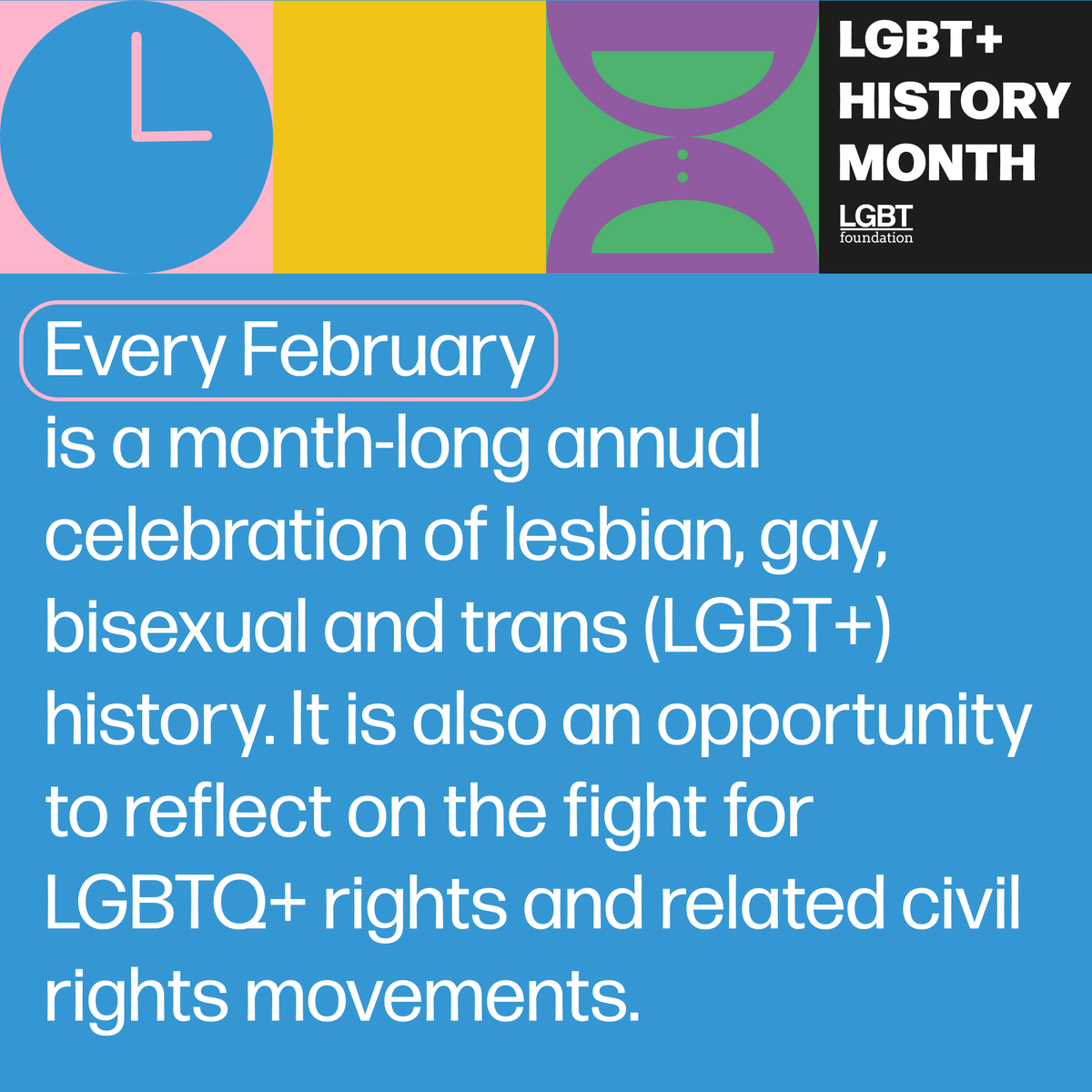 LGBT+ HISTORY MONTH

LGBT foundation

Every February is a month-long annual celebration of lesbian, gay, bisexual and trans (LGBT+) history. It is also an opportunity to reflect on the fight for LGBTQ+ rights and related civil rights movements.